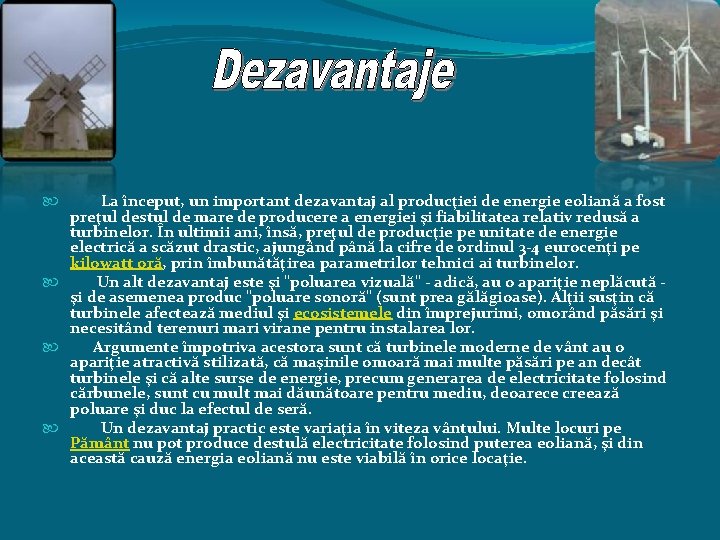 Dezavantaje

La început, un important dezavantaj al producției de energie eoliană a fost prețul destul de mare de producere a energiei și fiabilitatea relativ redusă a turbinelor. În ultimii ani, însă, prețul de producție pe unitate de energie electrică a scăzut drastic, ajungând până la cifre de ordinul 3-4 eurocenți pe kilowatt oră, prin îmbunătățirea parametrilor tehnici ai turbinelor.

Un alt dezavantaj este și "poluarea vizuală" - adică, au o apariție neplăcută - și de asemenea produc "poluare sonoră" (sunt prea gălăgioase). Alții susțin că turbinele afectează mediul și ecosistemele din împrejurimi, omorând păsări și necesitând terenuri mari virane pentru instalarea lor.

Argumente împotriva acestora sunt că turbinele moderne de vânt au o apariție atractivă stilizată, că mașinile omoară mai multe păsări pe an decât turbinele și că alte surse de energie, precum generarea de electricitate folosind cărbunele, sunt cu mult mai dăunătoare pentru mediu, deoarece creează poluare și duc la efectul de seră.

Un dezavantaj practic este variația în viteza vântului. Multe locuri pe Pământ nu pot produce destulă electricitate folosind puterea eoliană, și din această cauză energia eoliană nu este viabilă în orice locație.